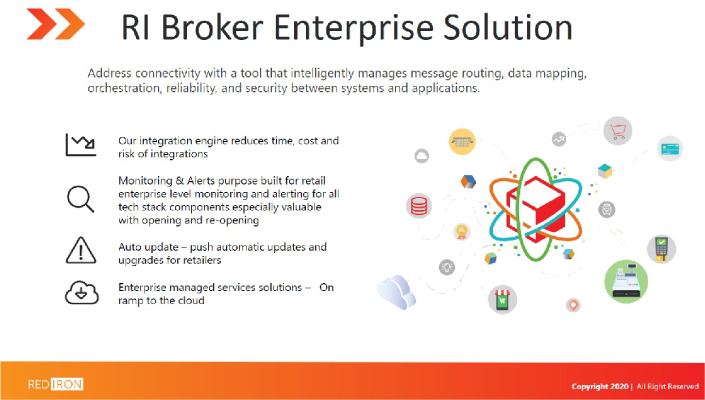 RI Broker Enterprise Solution

Address connectivity with a tool that intelligently manages message routing, data mapping, orchestration, reliability, and security between systems and applications.

Our integration engine reduces time, cost and risk of integrations

Monitoring & Alerts purpose built for retail enterprise level monitoring and alerting for all tech stack components especially valuable with opening and re-opening

Auto update – push automatic updates and upgrades for retailers

Enterprise managed services solutions – On ramp to the cloud

RED IRON

Copyright 2020 | All Right Reserved